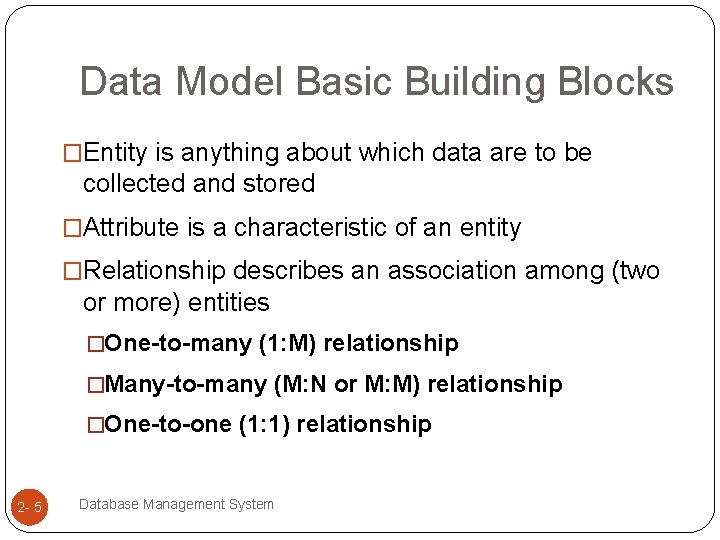 Data Model Basic Building Blocks

□Entity is anything about which data are to be collected and stored

□Attribute is a characteristic of an entity

□Relationship describes an association among (two or more) entities

□One-to-many (1:M) relationship

□Many-to-many (M:N or M:M) relationship

□One-to-one (1:1) relationship

2- 5

Database Management System